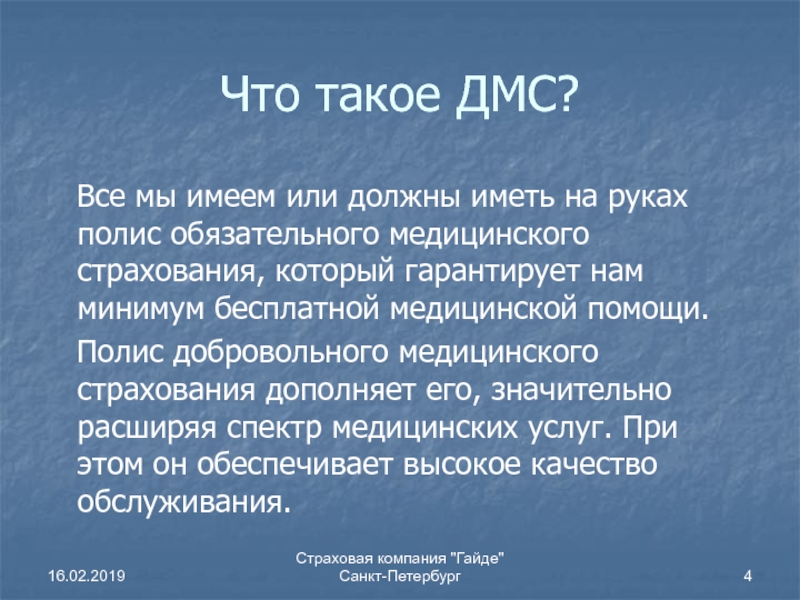 Что такое ДМС?

Все мы имеем или должны иметь на руках полис обязательного медицинского страхования, который гарантирует нам минимум бесплатной медицинской помощи.

Полис добровольного медицинского страхования дополняет его, значительно расширяя спектр медицинских услуг. При этом он обеспечивает высокое качество обслуживания.

16.02.2019

Страховая компания "Гайде"
Санкт-Петербург

4